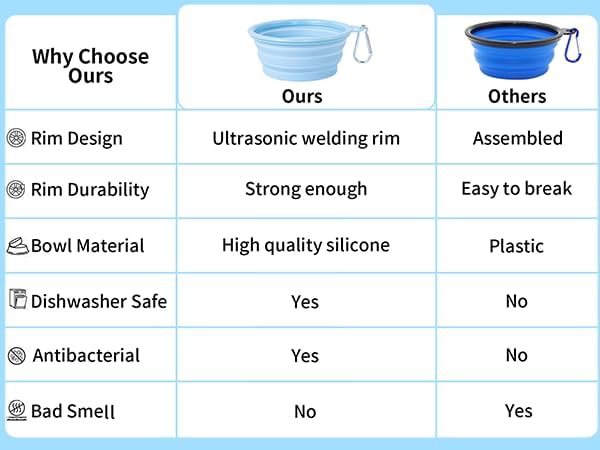 | Why Choose Ours | Ours | Others |
|---|---|---|
| Rim Design | Ultrasonic welding rim | Assembled |
| Rim Durability | Strong enough | Easy to break |
| Bowl Material | High quality silicone | Plastic |
| Dishwasher Safe | Yes | No |
| Antibacterial | Yes | No |
| Bad Smell | No | Yes |